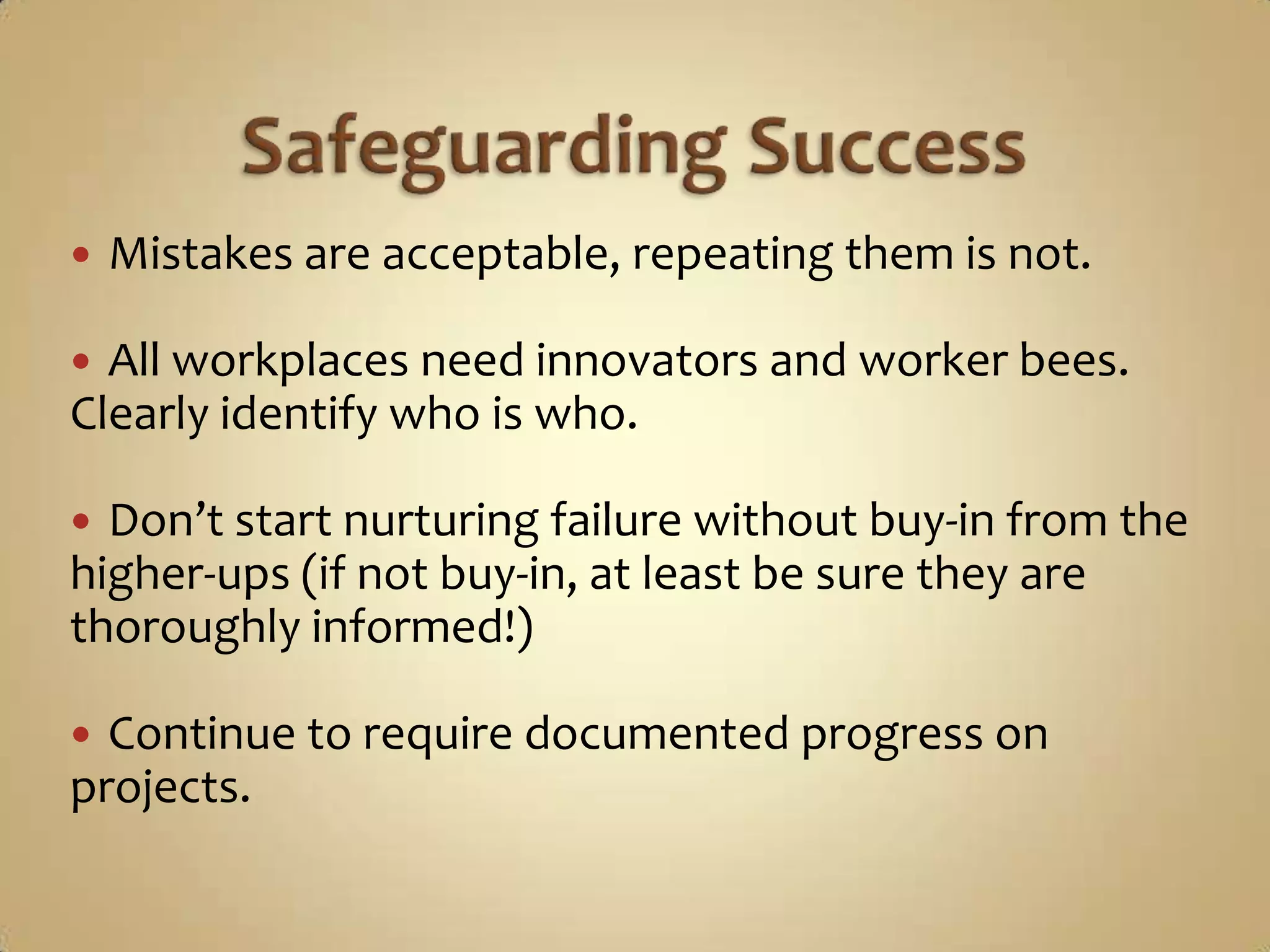 Safeguarding Success

• Mistakes are acceptable, repeating them is not.

• All workplaces need innovators and worker bees. Clearly identify who is who.

• Don’t start nurturing failure without buy-in from the higher-ups (if not buy-in, at least be sure they are thoroughly informed!)

• Continue to require documented progress on projects.